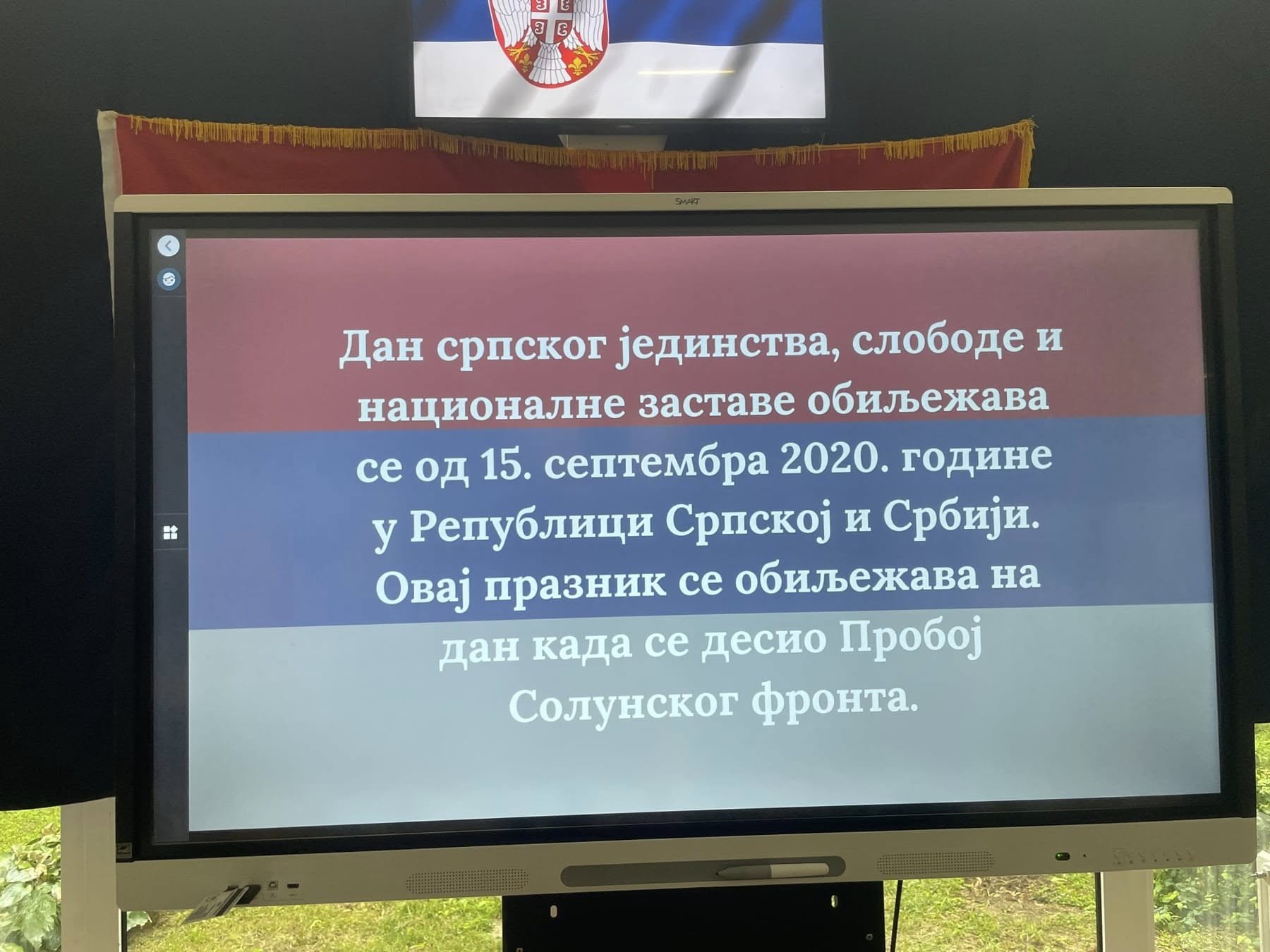 SMART

Дан српског јединства, слободе и националне заставе обиљежава се од 15. септембра 2020. године у Републици Српској и Србији. Овај празник се обиљежава на дан када се десио Пробој Солунског фронта.